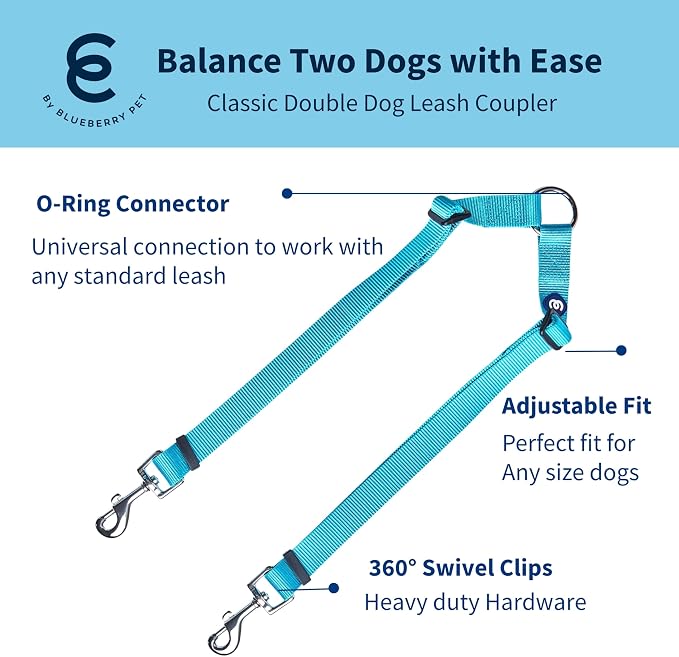 BY BLUEBERRY PET

Balance Two Dogs with Ease

Classic Double Dog Leash Coupler

O-Ring Connector

Universal connection to work with any standard leash

Adjustable Fit

Perfect fit for Any size dogs

360° Swivel Clips

Heavy duty Hardware